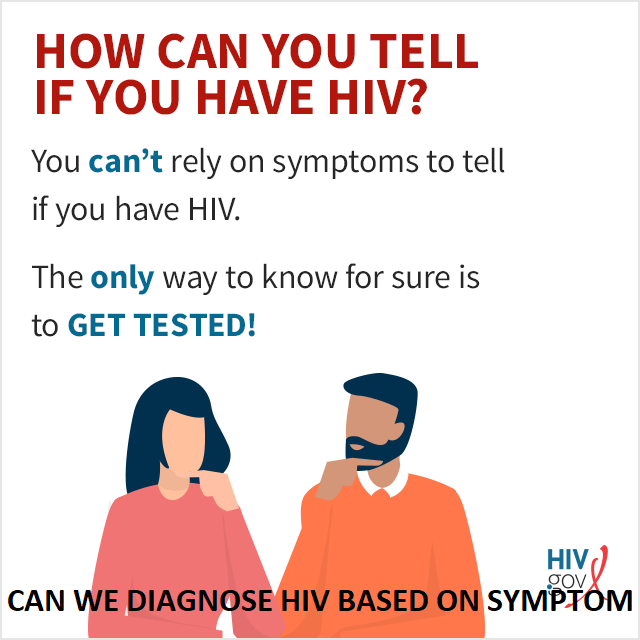 HOW CAN YOU TELL IF YOU HAVE HIV?

You can't rely on symptoms to tell if you have HIV.

The only way to know for sure is to GET TESTED!

HIV.gov

CAN WE DIAGNOSE HIV BASED ON SYMPTOM